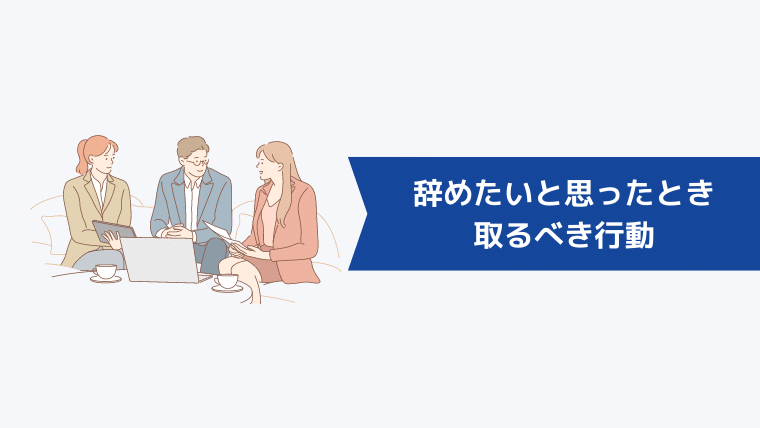 辞めたいと思ったとき
取るべき行動